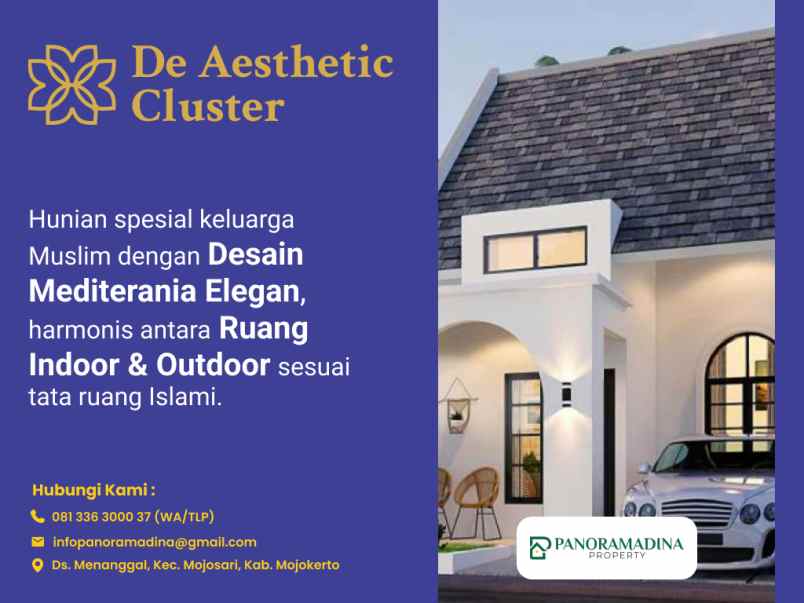 De Aesthetic Cluster

Hunian spesial keluarga Muslim dengan Desain Mediterania Elegan, harmonis antara Ruang Indoor & Outdoor sesuai tata ruang Islami.

Hubungi Kami :
081 336 3000 37 (WA/TLP)
infopanoramadina@gmail.com
Ds. Menanggal, Kec. Mojosari, Kab. Mojokerto

PANORAMADINA
PROPERTY